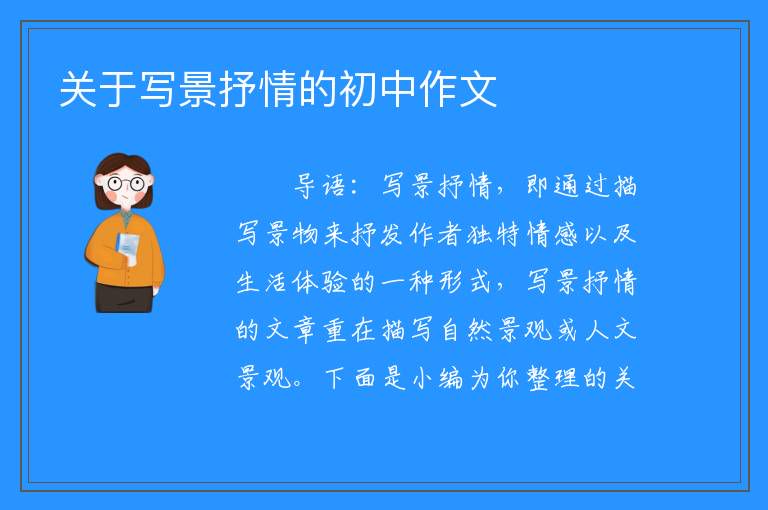 关于写景抒情的初中作文

导语：写景抒情，即通过描写景物来抒发作者独特情感以及生活体验的一种形式，写景抒情的文章重在描写自然景观或人文景观。下面是小编为你整理的关